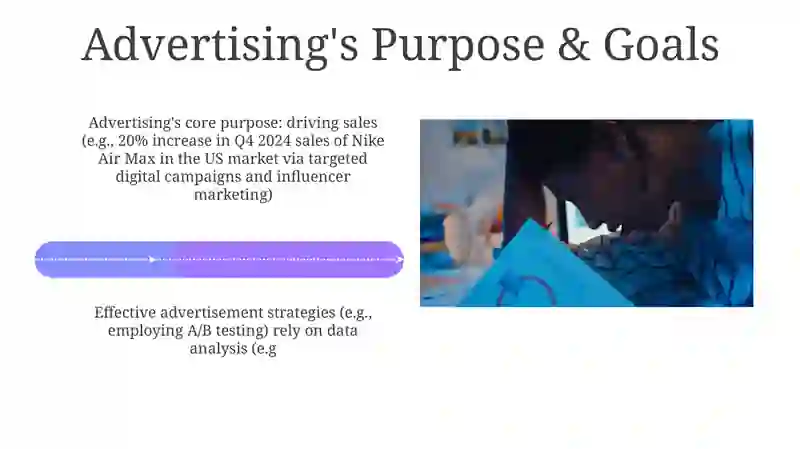 Advertising's Purpose & Goals

Advertising's core purpose: driving sales (e.g., 20% increase in Q4 2024 sales of Nike Air Max in the US market via targeted digital campaigns and influencer marketing)

Effective advertisement strategies (e.g., employing A/B testing) rely on data analysis (e.g